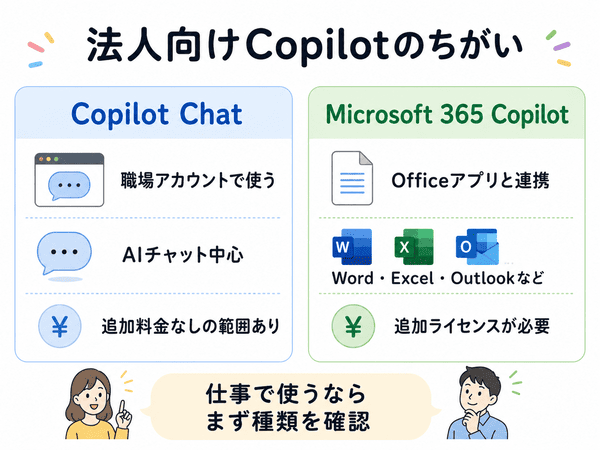 法人向けCopilotのちがい

Copilot Chat

職場アカウントで使う

AIチャット中心

¥

追加料金なしの範囲あり

Microsoft 365 Copilot

Officeアプリと連携

W X O

Word・Excel・Outlookなど

¥

追加ライセンスが必要

仕事で使うなら
まず種類を確認